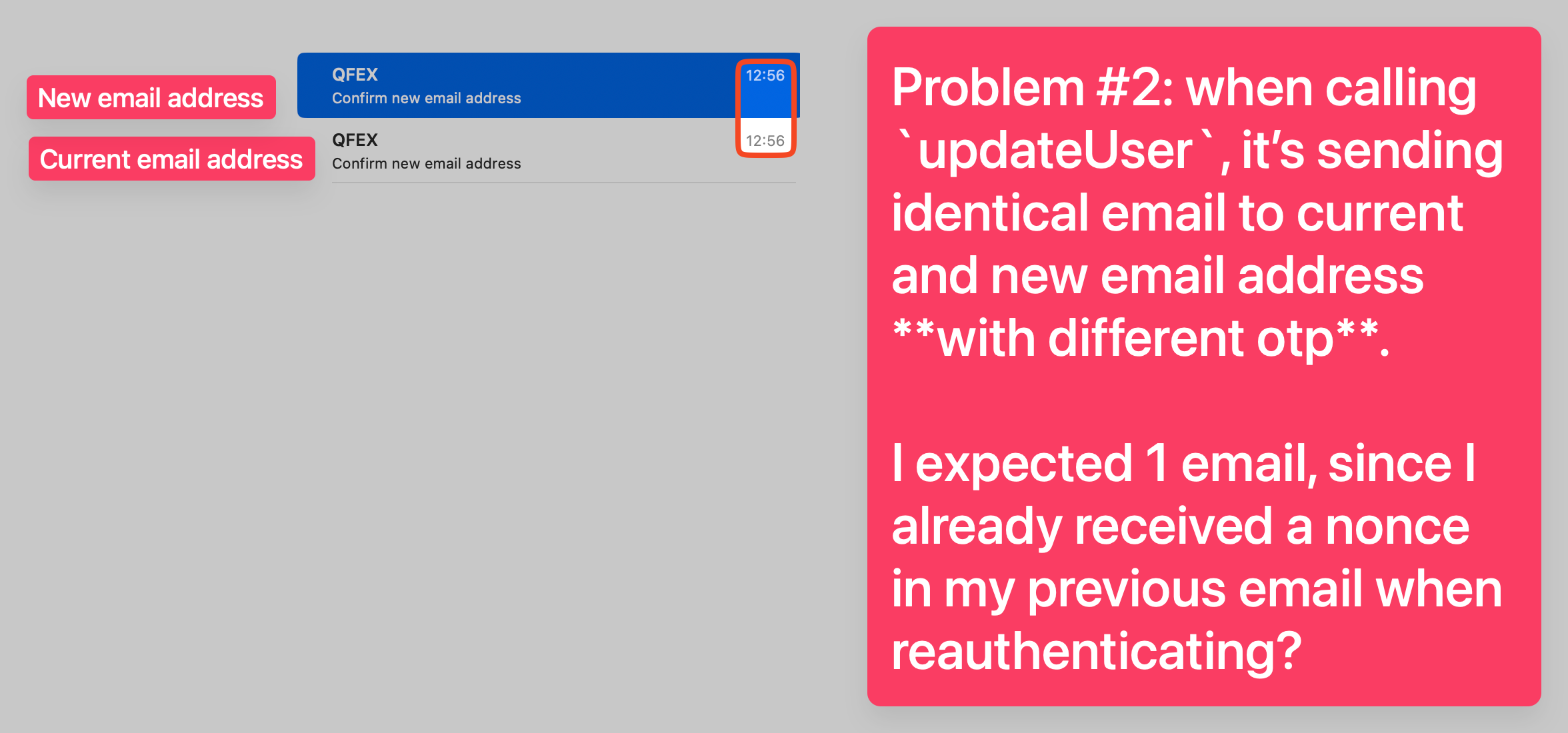 New email address

QFEX
Confirm new email address
12:56

Current email address

QFEX
Confirm new email address
12:56

Problem #2: when calling `updateUser`, it's sending identical email to current and new email address **with different otp**.

I expected 1 email, since I already received a nonce in my previous email when reauthenticating?